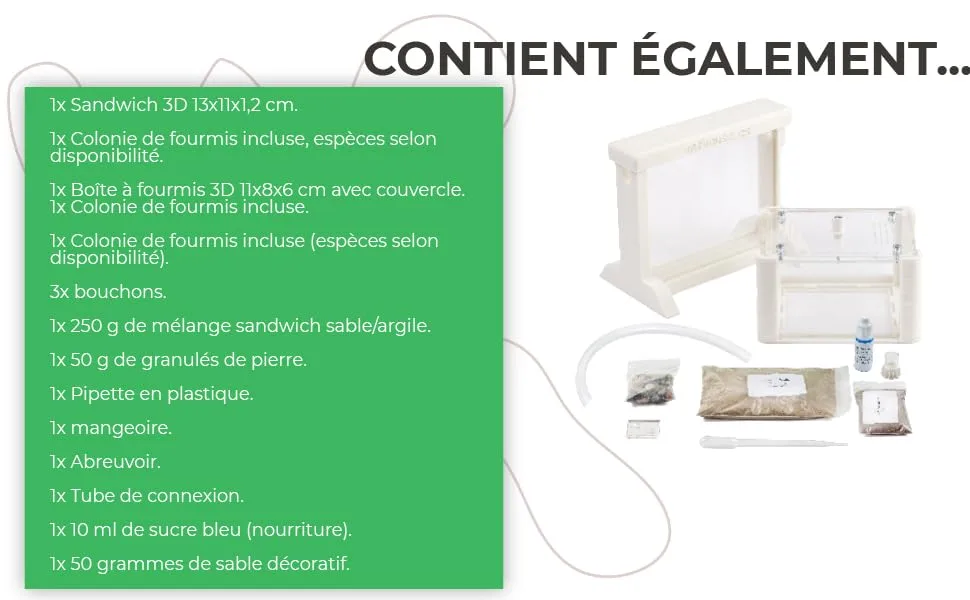 CONTIENT ÉGALEMENT...

1x Sandwich 3D 13x11x1,2 cm.

1x Colonie de fourmis incluse, espèces selon disponibilité.

1x Boîte à fourmis 3D 11x8x6 cm avec couvercle. 1x Colonie de fourmis incluse.

1x Colonie de fourmis incluse (espèces selon disponibilité).

3x bouchons.

1x 250 g de mélange sandwich sable/argile.

1x 50 g de granulés de pierre.

1x Pipette en plastique.

1x mangeoire.

1x Abreuvoir.

1x Tube de connexion.

1x 10 ml de sucre bleu (nourriture).

1x 50 grammes de sable décoratif.